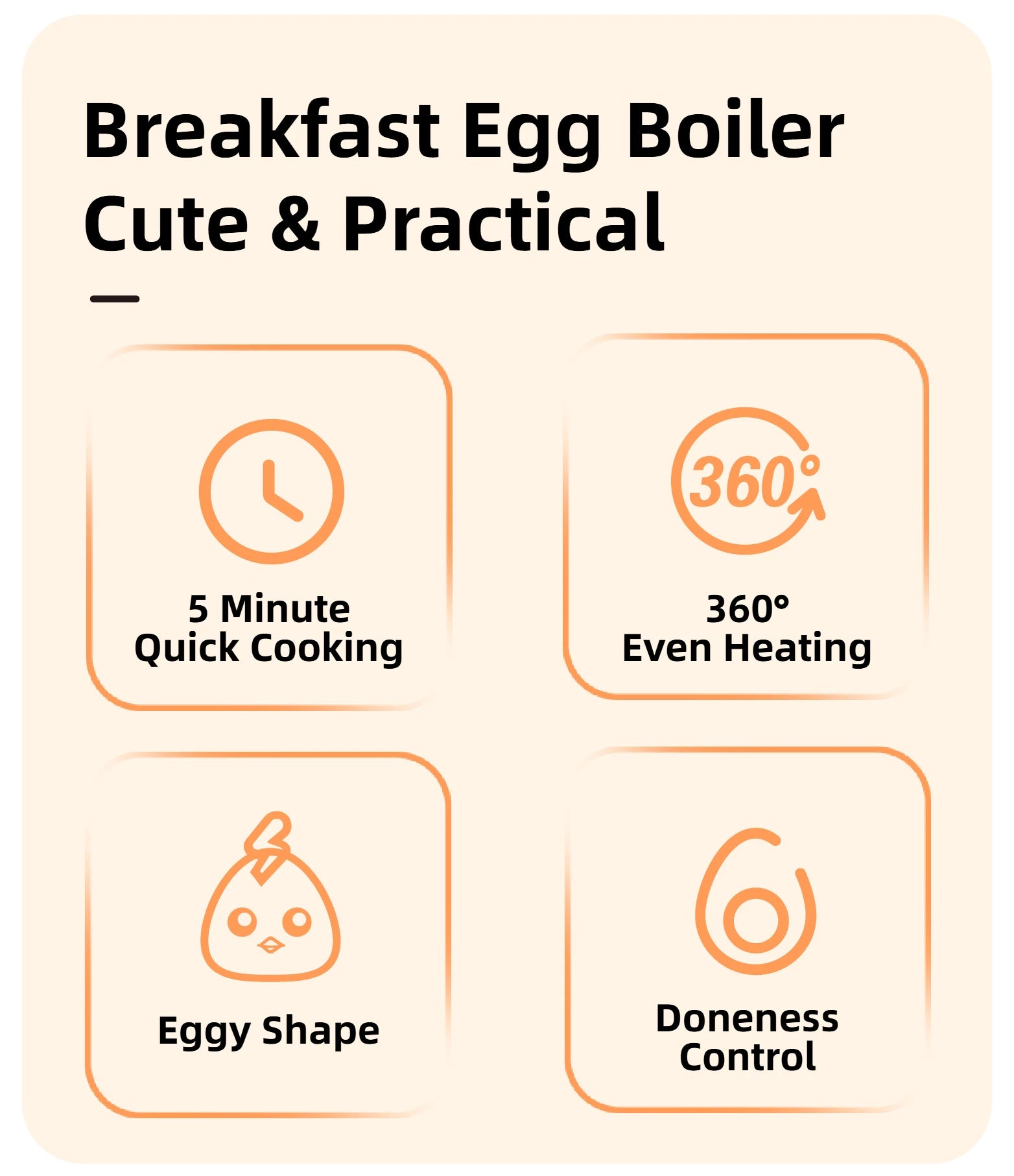 Breakfast Egg Boiler
Cute & Practical

5 Minute
Quick Cooking

360°

360°
Even Heating

Eggy Shape

Doneness
Control